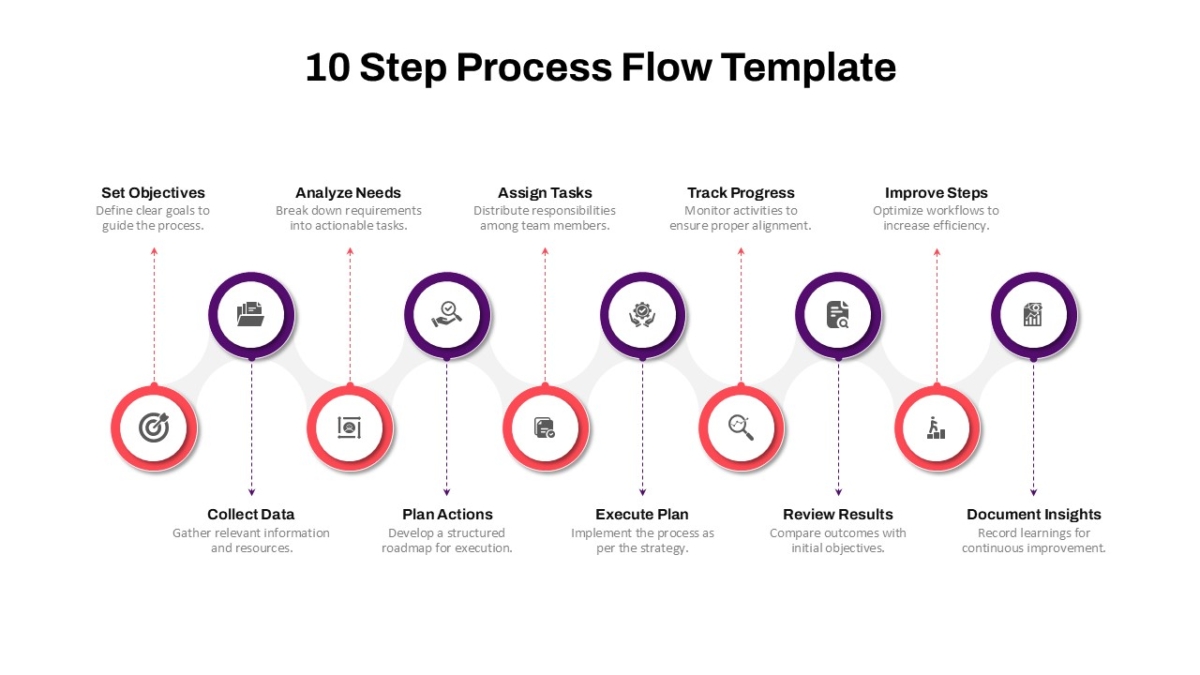 10 Step Process Flow Template

Set Objectives
Define clear goals to guide the process.

Analyze Needs
Break down requirements into actionable tasks.

Assign Tasks
Distribute responsibilities among team members.

Track Progress
Monitor activities to ensure proper alignment.

Improve Steps
Optimize workflows to increase efficiency.

Collect Data
Gather relevant information and resources.

Plan Actions
Develop a structured roadmap for execution.

Execute Plan
Implement the process as per the strategy.

Review Results
Compare outcomes with initial objectives.

Document Insights
Record learnings for continuous improvement.